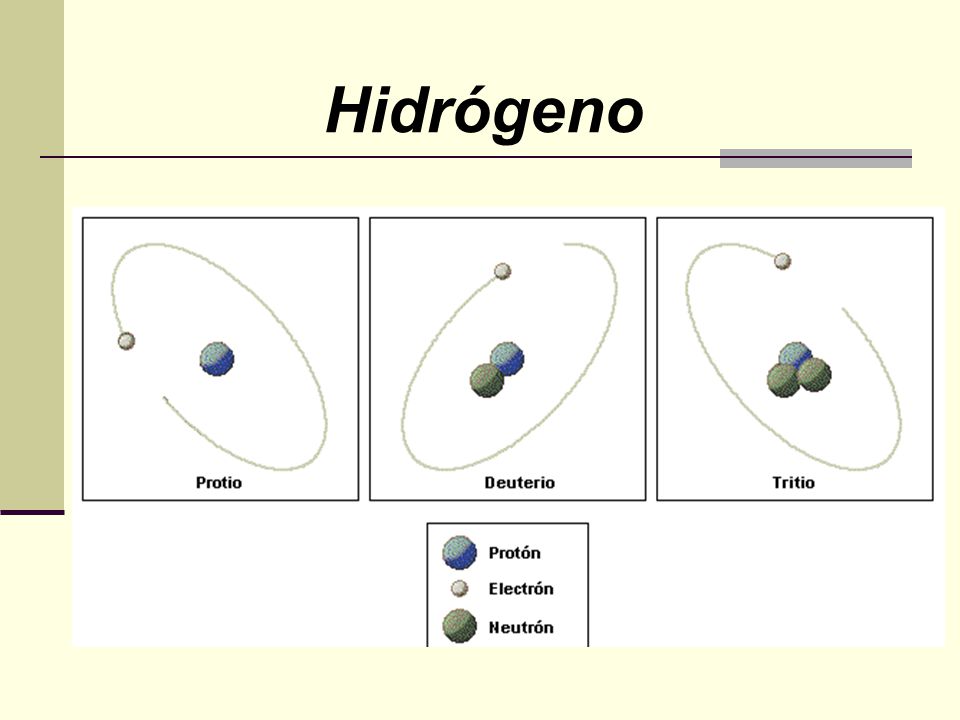 Hidrógeno

Protio

Deuterio

Tritio

Protón
Electrón
Neutrón